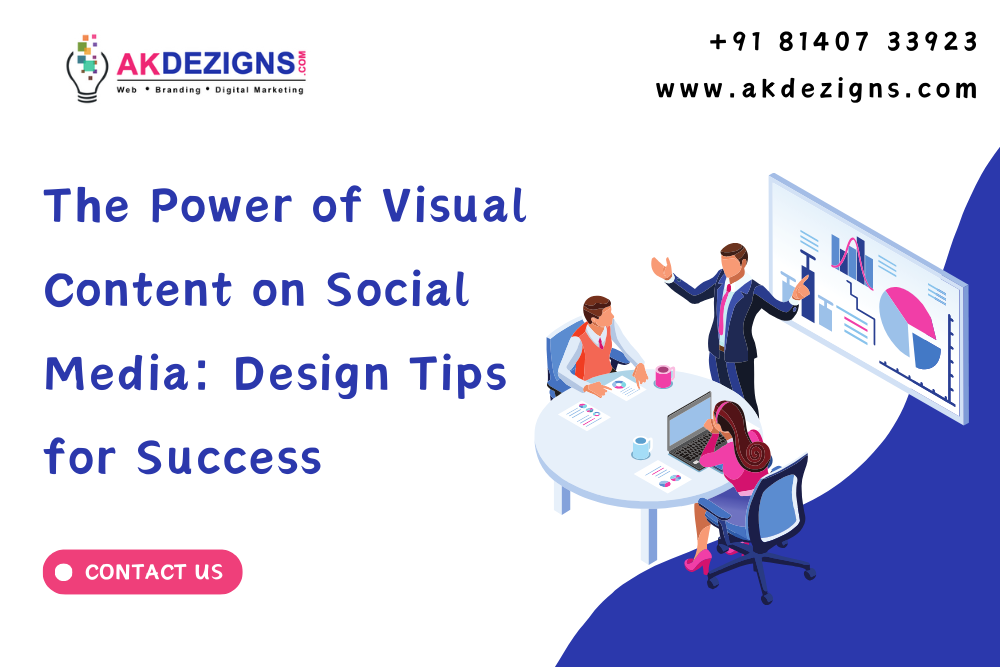 AKDEZIGNS.COM
Web • Branding • Digital Marketing

+91 81407 33923
www.akdezigns.com

The Power of Visual Content on Social Media: Design Tips for Success

CONTACT US